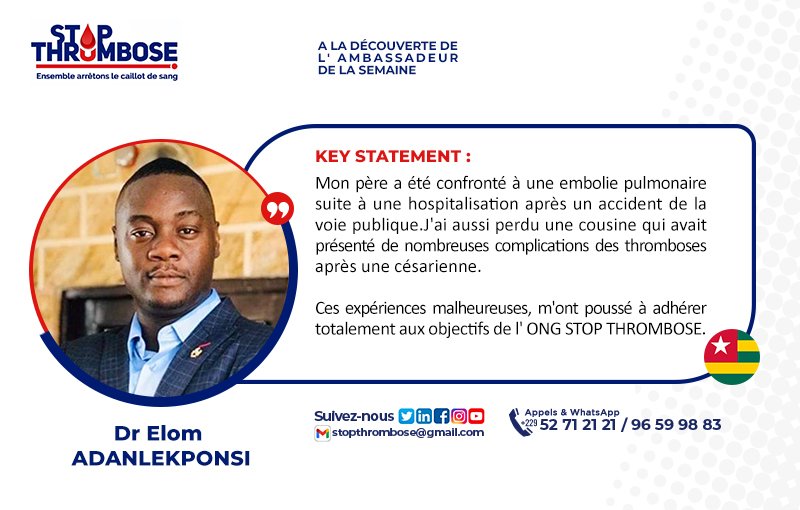 STOP THROMBOSE
Ensemble arrêtons le caillot de sang

A LA DÉCOUVERTE DE L' AMBASSADEUR DE LA SEMAINE

KEY STATEMENT :
Mon père a été confronté à une embolie pulmonaire suite à une hospitalisation après un accident de la voie publique.J'ai aussi perdu une cousine qui avait présenté de nombreuses complications des thromboses après une césarienne.

Ces expériences malheureuses, m'ont poussé à adhérer totalement aux objectifs de l' ONG STOP THROMBOSE.

Dr Elom ADANLEKPONSI

Suivez-nous
stopthrombose@gmail.com

Appels & WhatsApp
+229 52 71 21 21 / 96 59 98 83